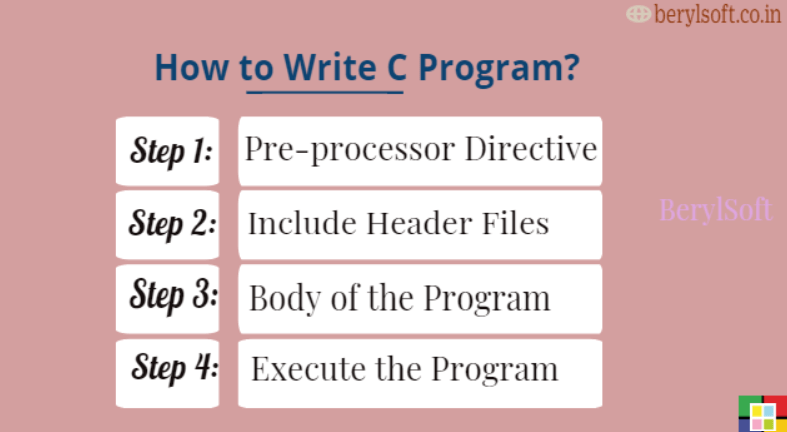 berylsoft.co.in

How to Write C Program?

Step 1: Pre-processor Directive

Step 2: Include Header Files

Step 3: Body of the Program

Step 4: Execute the Program

BerylSoft